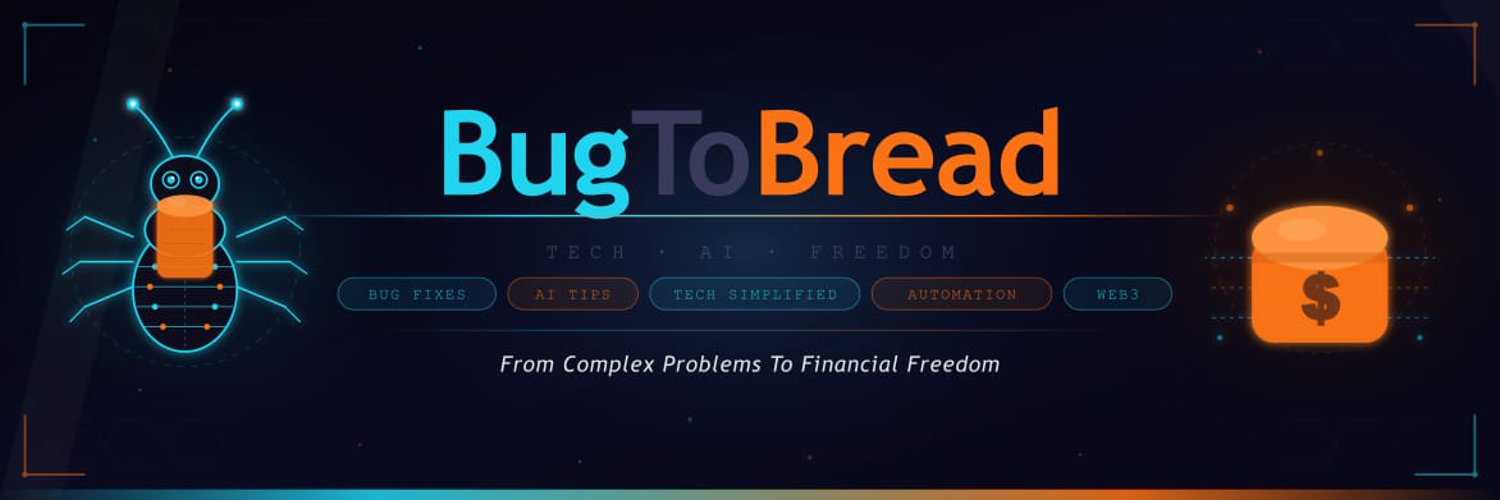 BugToBread

TECH · AI · FREEDOM

BUG FIXES AI TIPS TECH SIMPLIFIED AUTOMATION WEB3

From Complex Problems To Financial Freedom

$